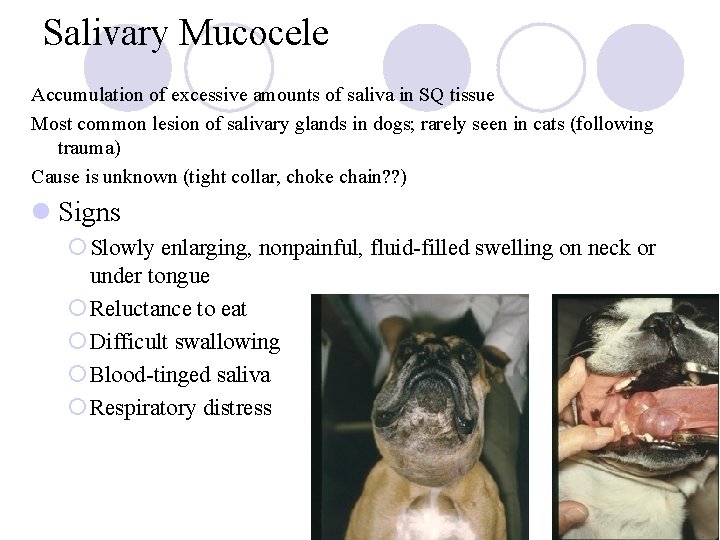 Salivary Mucocele

Accumulation of excessive amounts of saliva in SQ tissue

Most common lesion of salivary glands in dogs; rarely seen in cats (following trauma)

Cause is unknown (tight collar, choke chain??)

Signs

Slowly enlarging, nonpainful, fluid-filled swelling on neck or under tongue

Reluctance to eat

Difficult swallowing

Blood-tinged saliva

Respiratory distress